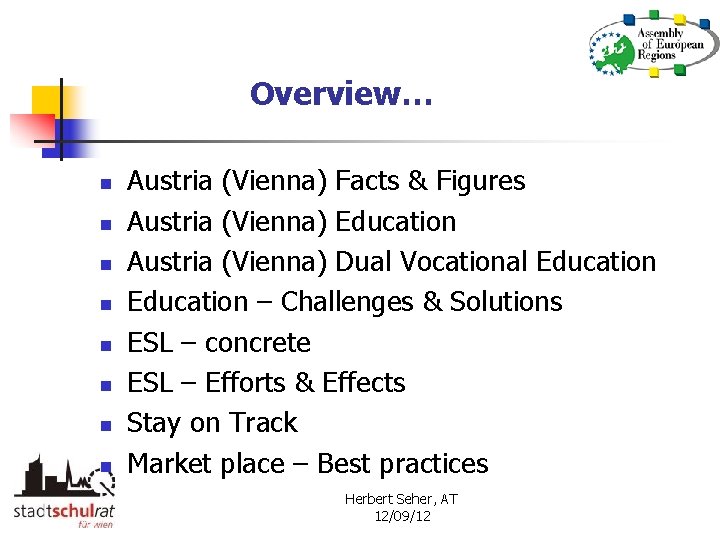 Assembly of European Regions

Overview…

- Austria (Vienna) Facts & Figures
- Austria (Vienna) Education
- Austria (Vienna) Dual Vocational Education
- Education – Challenges & Solutions
- ESL – concrete
- ESL – Efforts & Effects
- Stay on Track
- Market place – Best practices

stadtschulrat für wien

Herbert Seher, AT
12/09/12